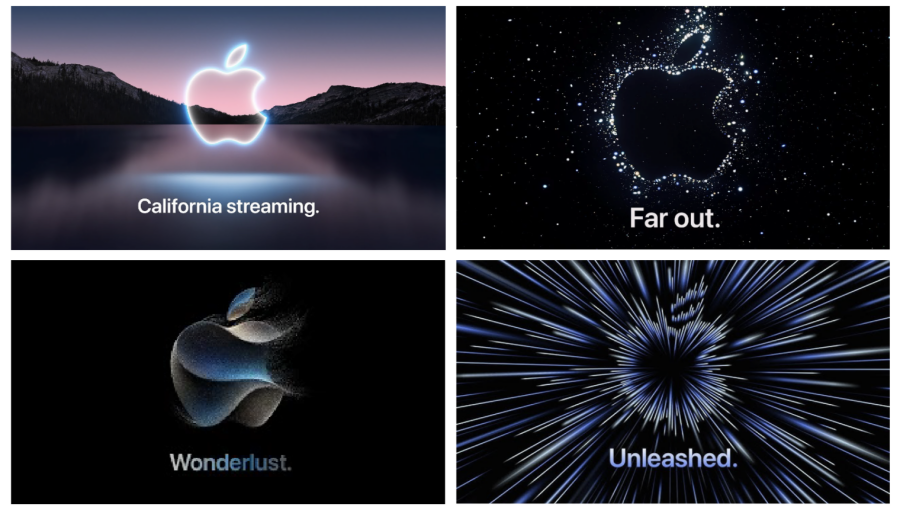 California streaming.

Far out.

Wonderlust.

Unleashed.